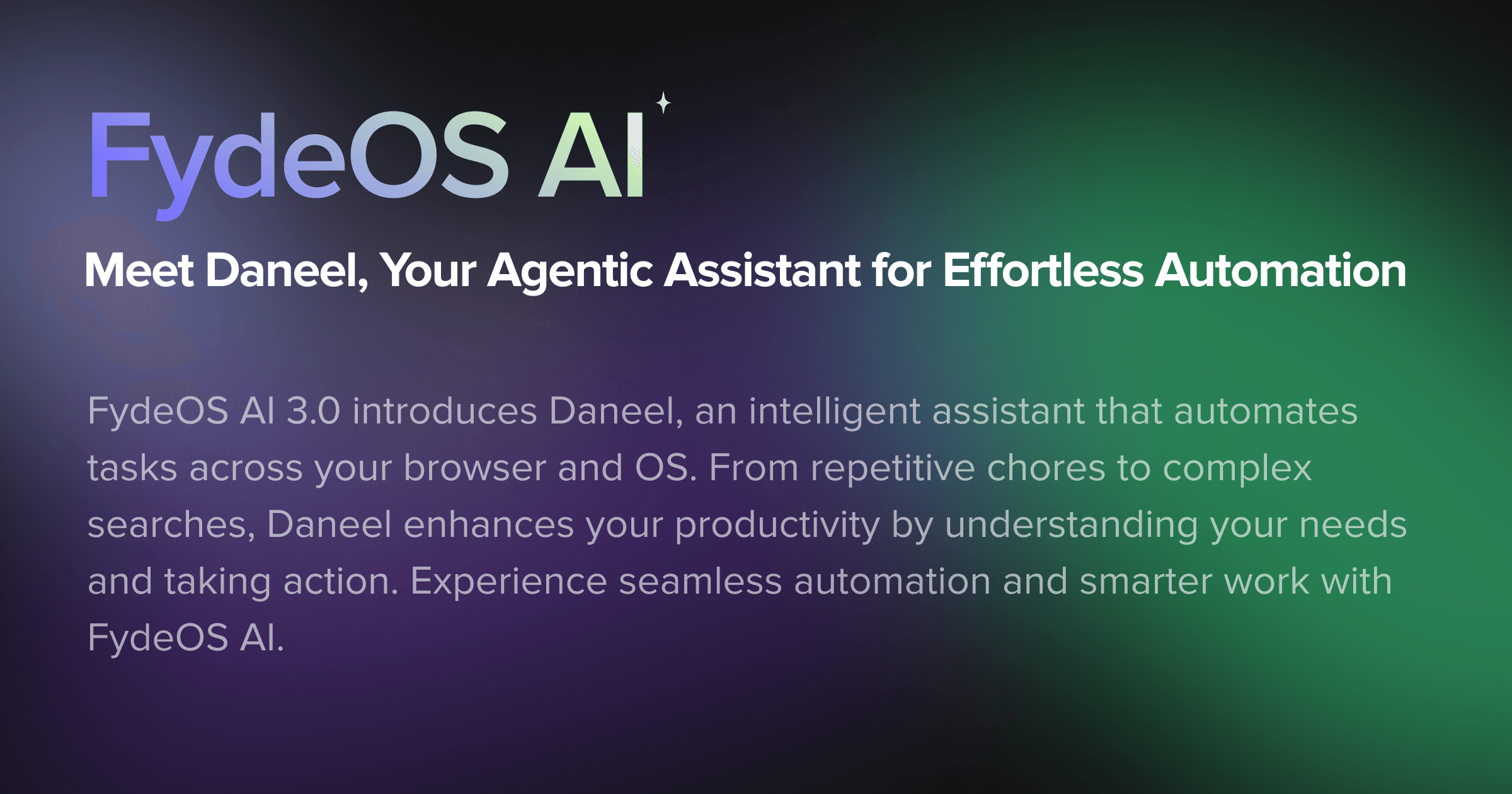 FydeOS AI

Meet Daneel, Your Agentic Assistant for Effortless Automation

FydeOS AI 3.0 introduces Daneel, an intelligent assistant that automates tasks across your browser and OS. From repetitive chores to complex searches, Daneel enhances your productivity by understanding your needs and taking action. Experience seamless automation and smarter work with FydeOS AI.